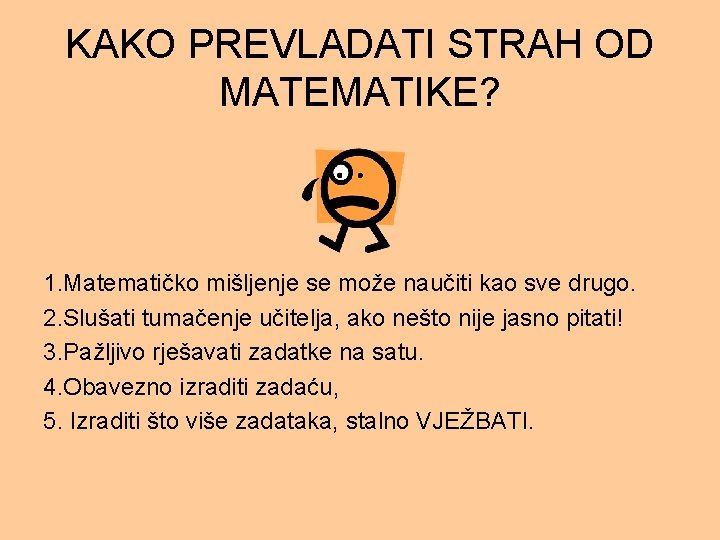 KAKO PREVLADATI STRAH OD MATEMATIKE?

1.Matematičko mišljenje se može naučiti kao sve drugo.
2.Slušati tumačenje učitelja, ako nešto nije jasno pitati!
3.Pažljivo rješavati zadatke na satu.
4.Obavezno izraditi zadaću,
5. Izraditi što više zadataka, stalno VJEŽBATI.